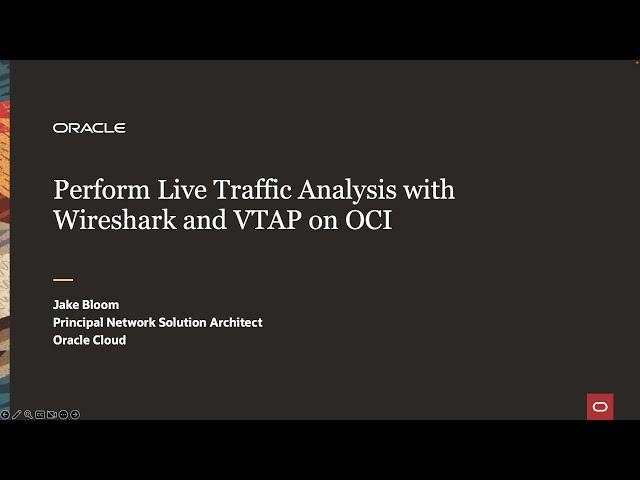 ORACLE

Perform Live Traffic Analysis with Wireshark and VTAP on OCI

Jake Bloom
Principal Network Solution Architect
Oracle Cloud